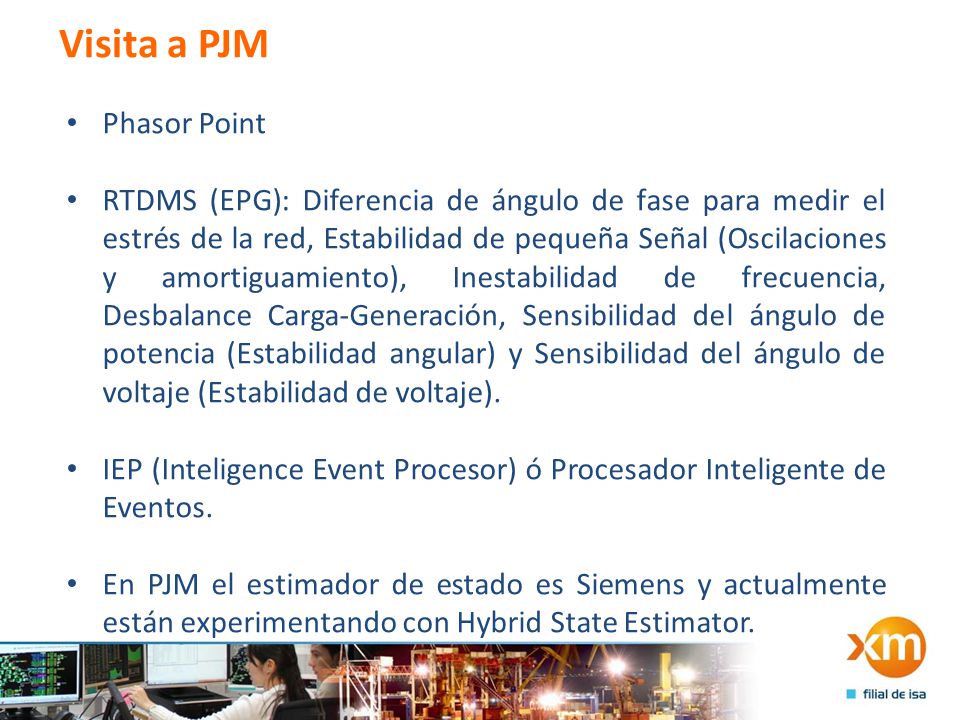 Visita a PJM

• Phasor Point

• RTDMS (EPG): Diferencia de ángulo de fase para medir el estrés de la red, Estabilidad de pequeña Señal (Oscilaciones y amortiguamiento), Inestabilidad de frecuencia, Desbalance Carga-Generación, Sensibilidad del ángulo de potencia (Estabilidad angular) y Sensibilidad del ángulo de voltaje (Estabilidad de voltaje).

• IEP (Inteligence Event Procesor) ó Procesador Inteligente de Eventos.

• En PJM el estimador de estado es Siemens y actualmente están experimentando con Hybrid State Estimator.

xm
filial de isa